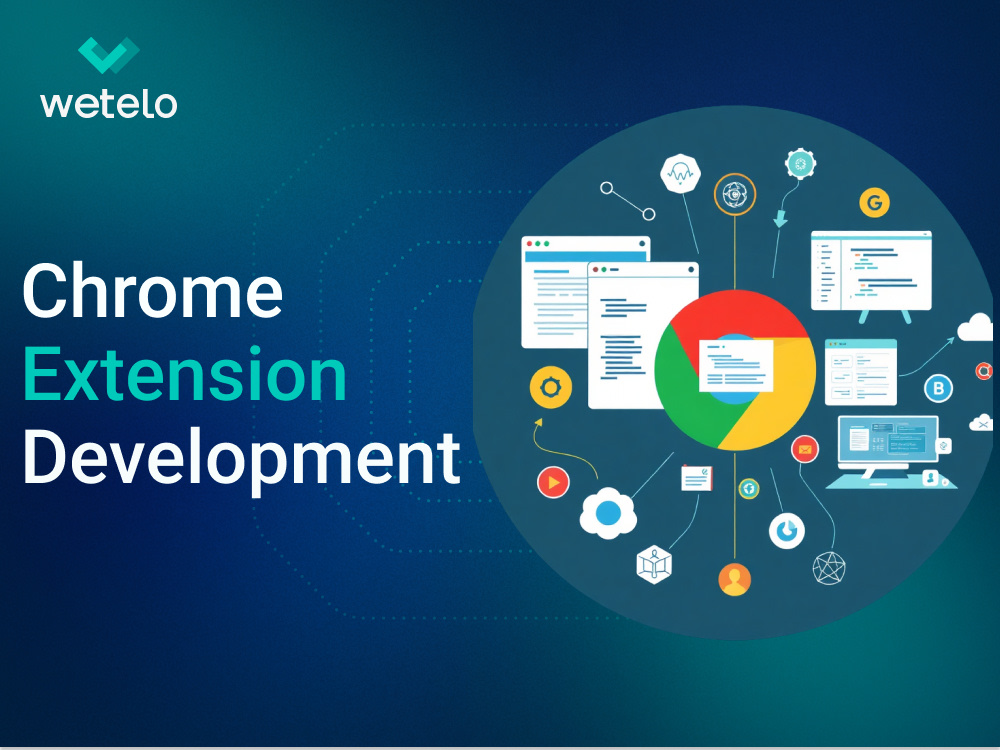 wetelo

Chrome Extension Development

G

B